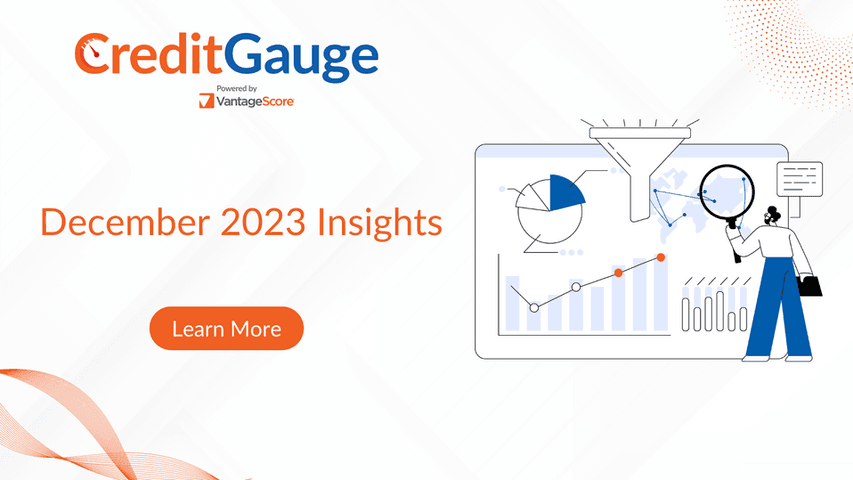 CreditGauge
Powered by
VantageScore

December 2023 Insights

Learn More